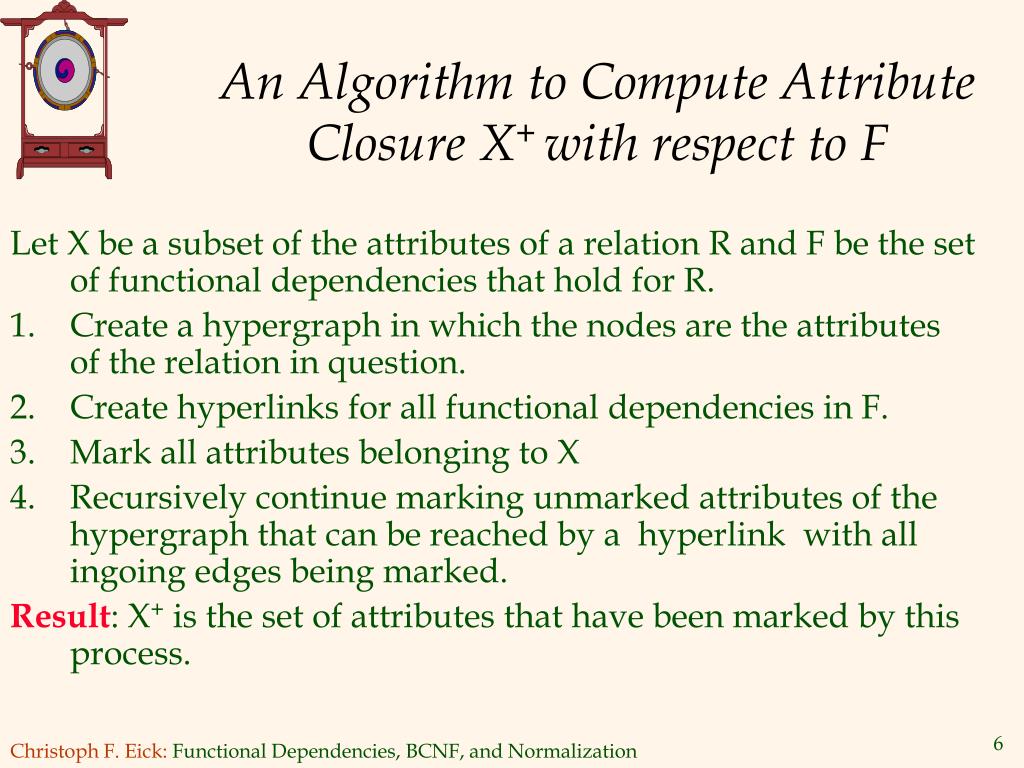 An Algorithm to Compute Attribute Closure $X^+$ with respect to F

Let X be a subset of the attributes of a relation R and F be the set of functional dependencies that hold for R.

1. Create a hypergraph in which the nodes are the attributes of the relation in question.
2. Create hyperlinks for all functional dependencies in F.
3. Mark all attributes belonging to X
4. Recursively continue marking unmarked attributes of the hypergraph that can be reached by a hyperlink with all ingoing edges being marked.

Result: $X^+$ is the set of attributes that have been marked by this process.

Christoph F. Eick: Functional Dependencies, BCNF, and Normalization

6